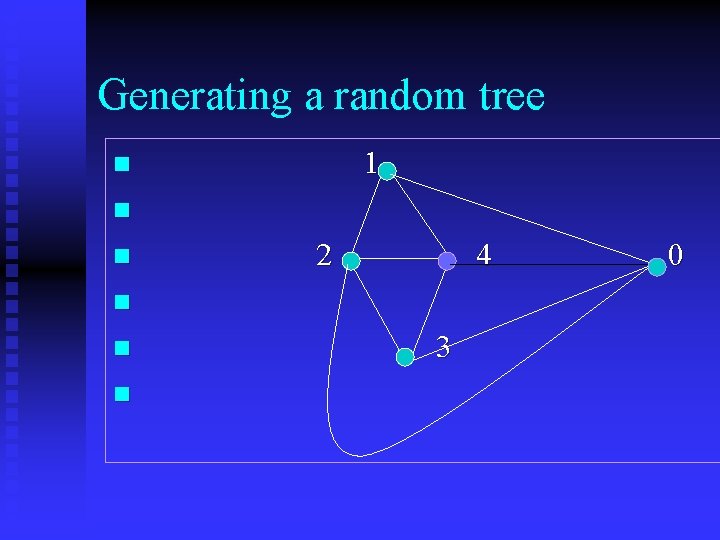 Generating a random tree

1
2
4
0
3